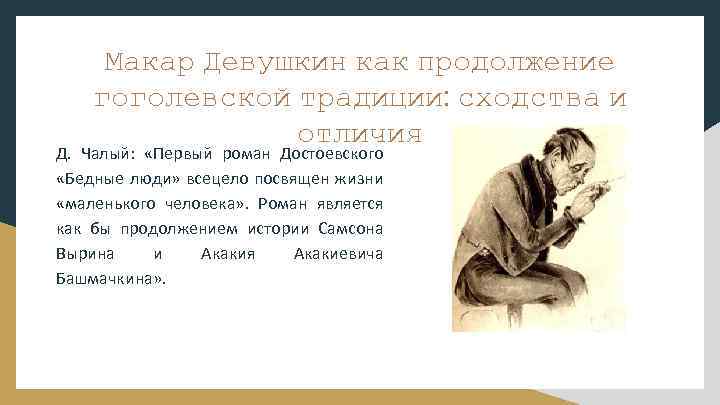 Макар Девушкин как продолжение гоголевской традиции: сходства и отличия

Д. Чалый: «Первый роман Достоевского «Бедные люди» всецело посвящен жизни «маленького человека». Роман является как бы продолжением истории Самсона Вырина и Акакия Акакиевича Башмачкина».